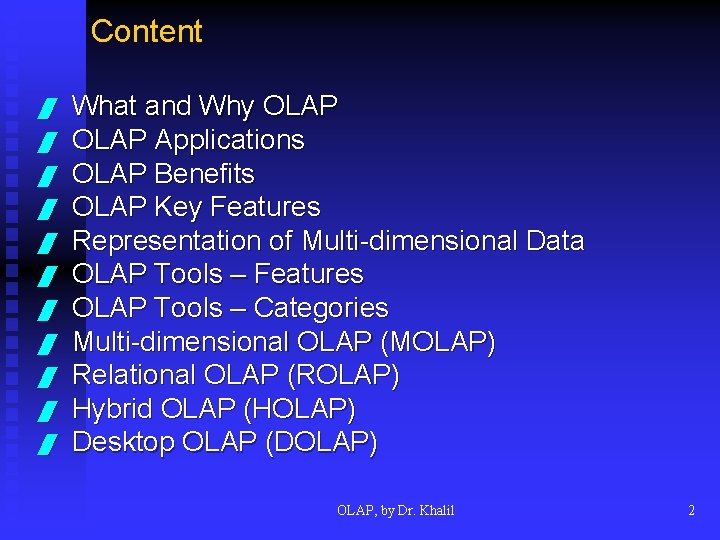 Content

What and Why OLAP
OLAP Applications
OLAP Benefits
OLAP Key Features
Representation of Multi-dimensional Data
OLAP Tools – Features
OLAP Tools – Categories
Multi-dimensional OLAP (MOLAP)
Relational OLAP (ROLAP)
Hybrid OLAP (HOLAP)
Desktop OLAP (DOLAP)

OLAP, by Dr. Khalil

2